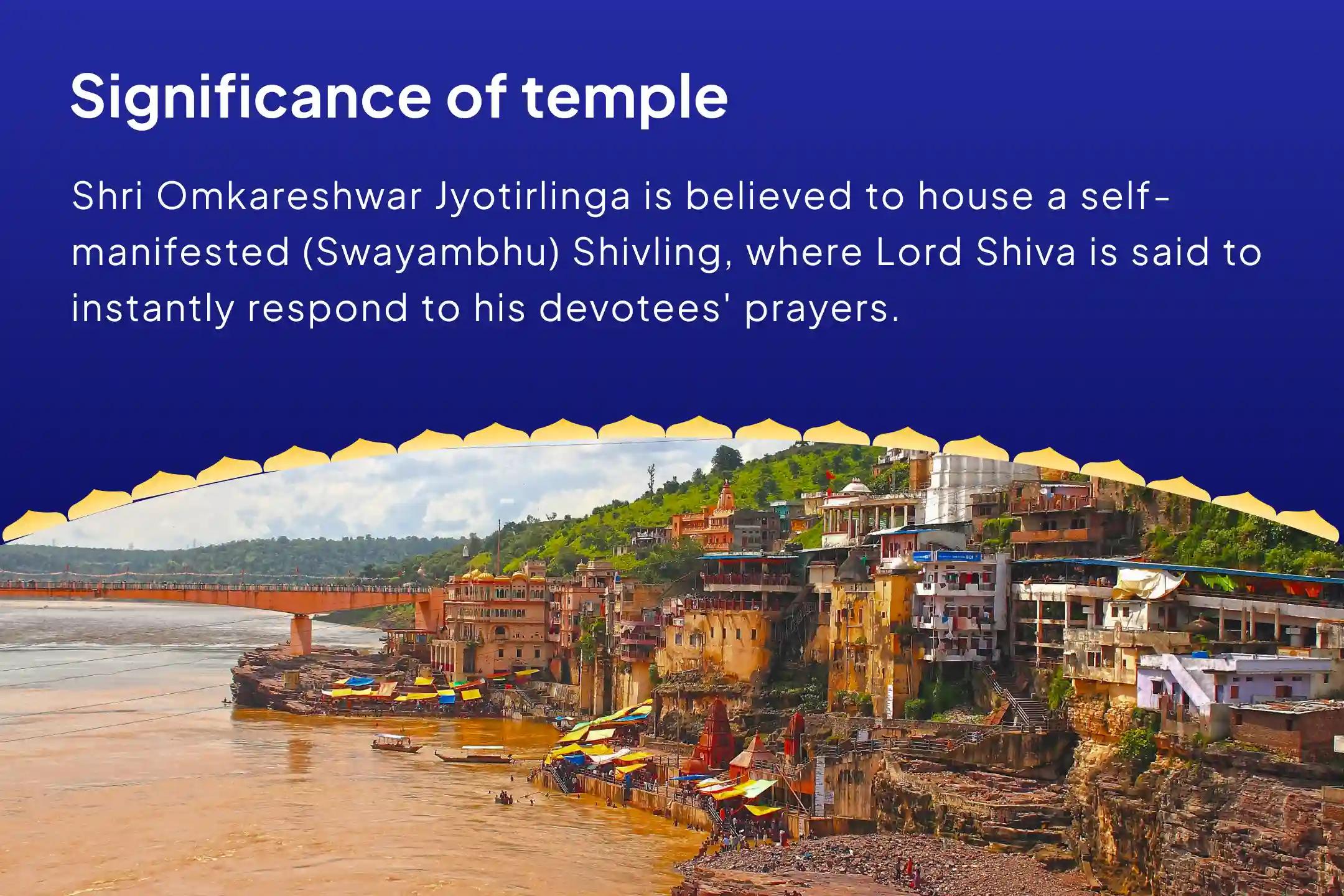 Significance of temple

Shri Omkareshwar Jyotirlinga is believed to house a self-manifested (Swayambhu) Shivling, where Lord Shiva is said to instantly respond to his devotees' prayers.